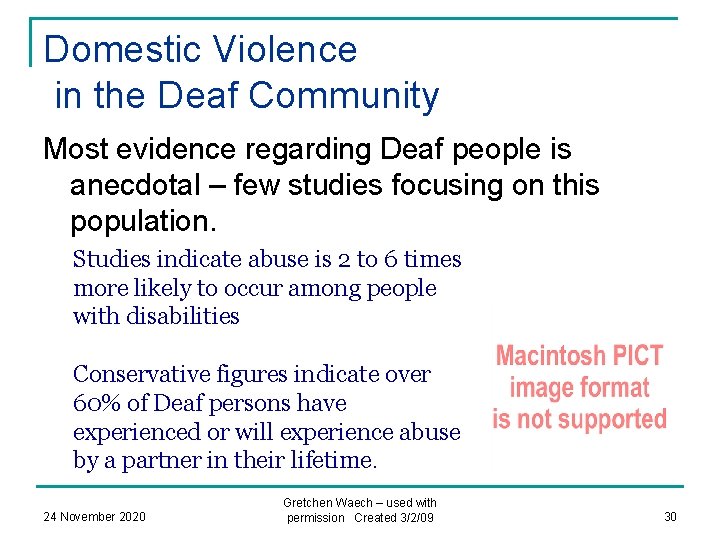 Domestic Violence
in the Deaf Community

Most evidence regarding Deaf people is anecdotal – few studies focusing on this population.

Studies indicate abuse is 2 to 6 times more likely to occur among people with disabilities

Conservative figures indicate over 60% of Deaf persons have experienced or will experience abuse by a partner in their lifetime.

Macintosh PICT image format is not supported

24 November 2020

Gretchen Waech – used with permission Created 3/2/09

30